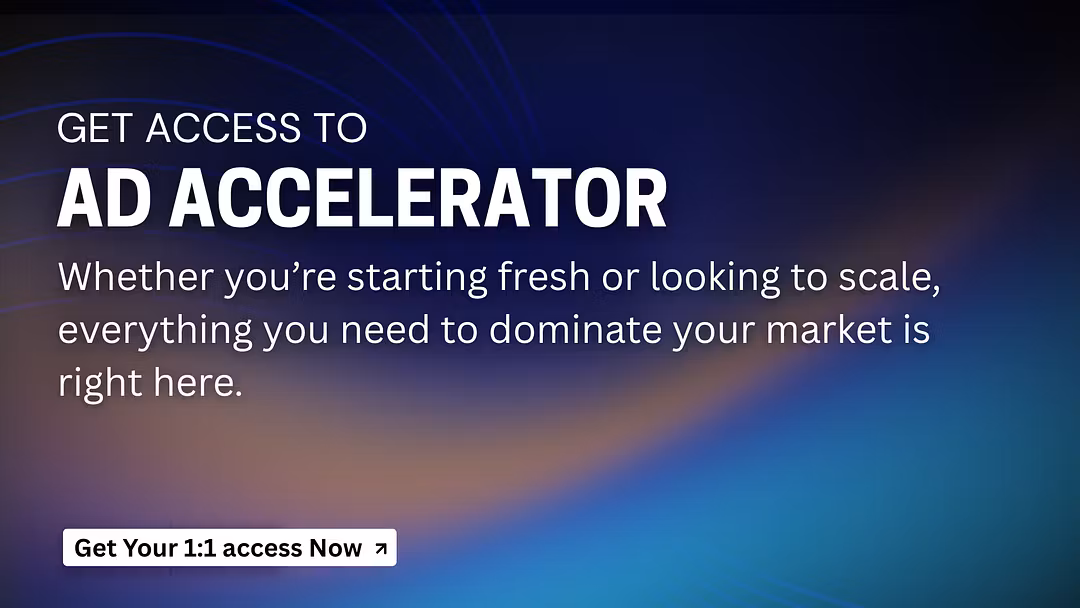 GET ACCESS TO
AD ACCELERATOR

Whether you’re starting fresh or looking to scale, everything you need to dominate your market is right here.

Get Your 1:1 access Now ↗